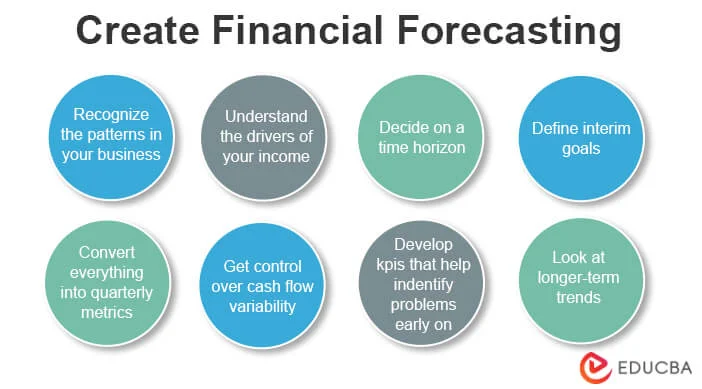 Create Financial Forecasting

Recognize the patterns in your business

Understand the drivers of your income

Decide on a time horizon

Define interim goals

Convert everything into quarterly metrics

Get control over cash flow variability

Develop kpis that help indentify problems early on

Look at longer-term trends

EDUCBA